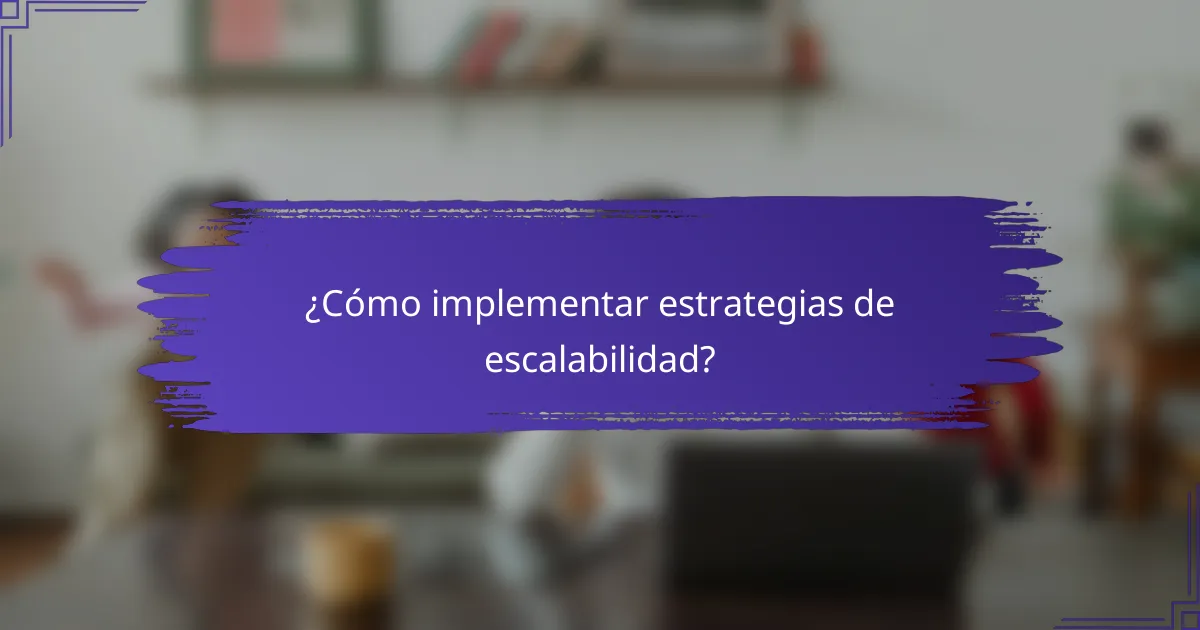 ¿Cómo implementar estrategias de escalabilidad?